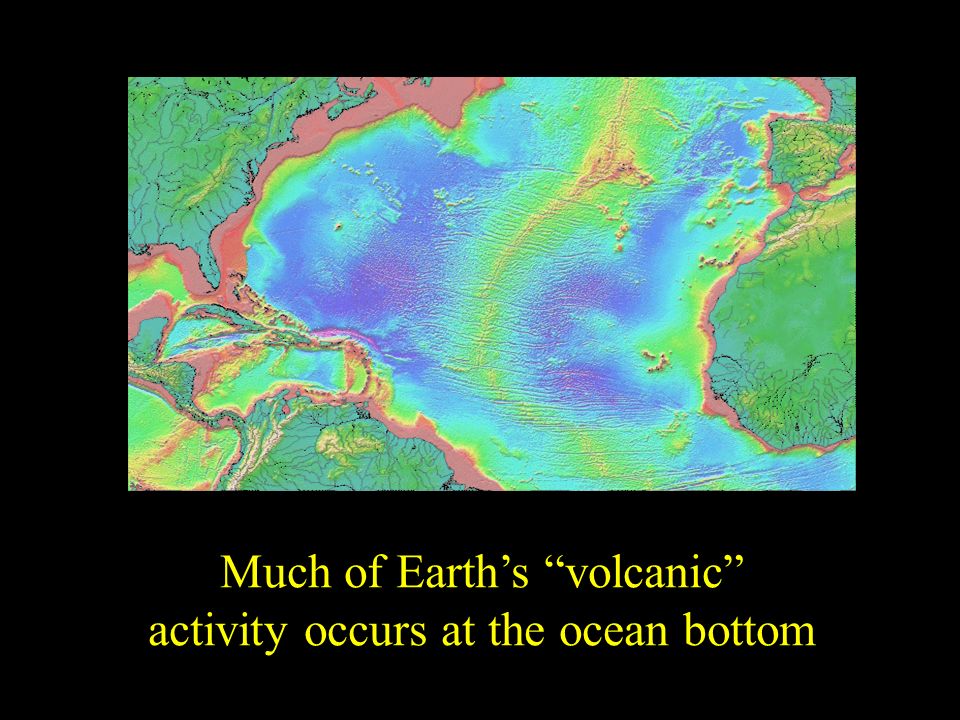 Much of Earth’s “volcanic” activity occurs at the ocean bottom